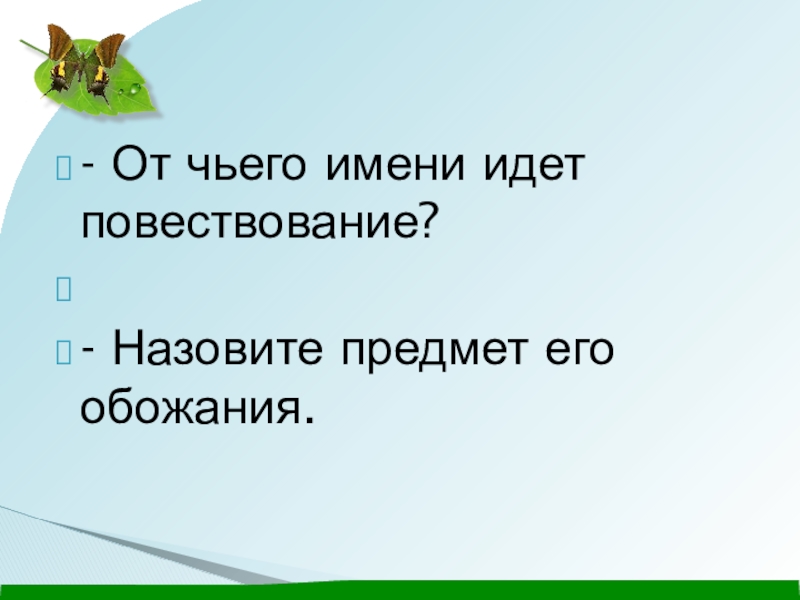 - От чьего имени идет повествование?

- Назовите предмет его обожания.